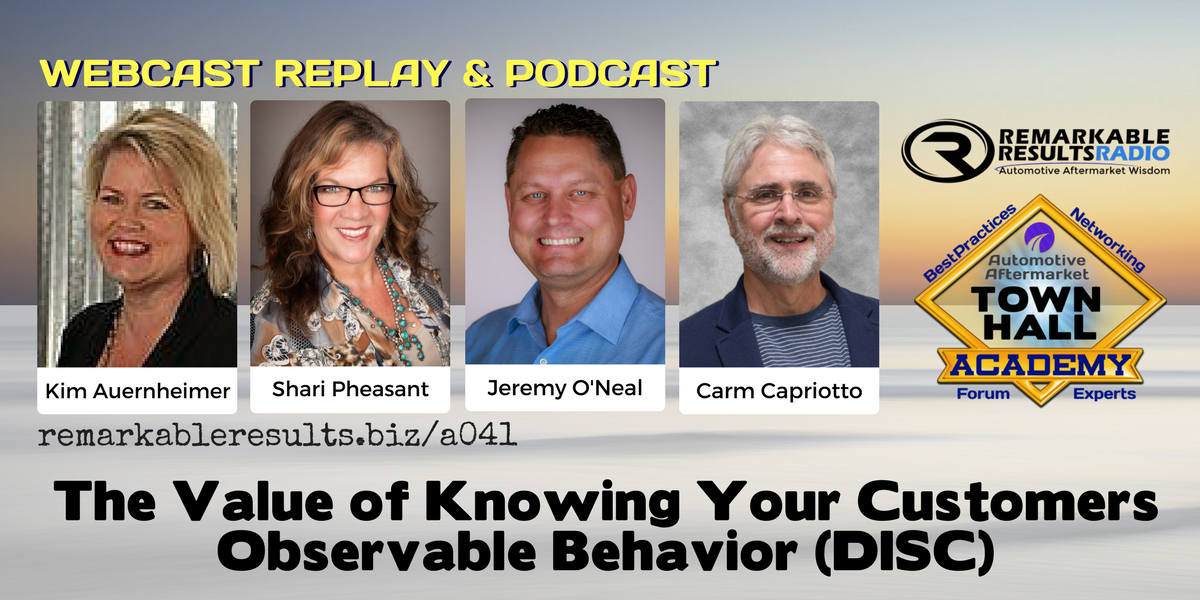 WEBCAST REPLAY & PODCAST

Kim Auernheimer

Shari Pheasant

Jeremy O'Neal

Carm Capriotto

REMARKABLE RESULTS RADIO
Automotive Aftermarket Wisdom

Best Practices
Networking
Automotive Aftermarket
TOWN HALL
ACADEMY
Forum
Experts

remarkableresults.biz/a041

The Value of Knowing Your Customers Observable Behavior (DISC)